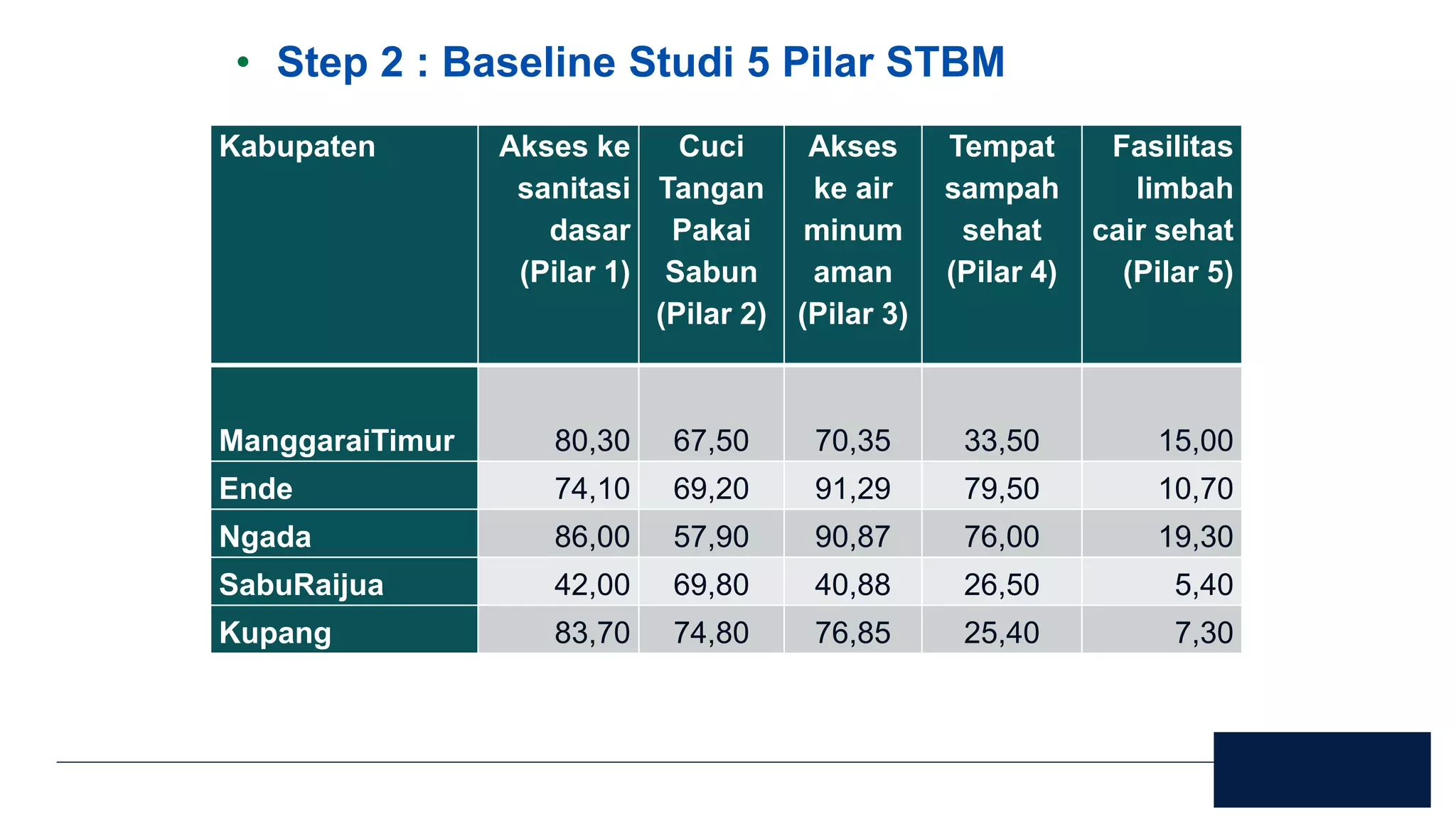 • Step 2 : Baseline Studi 5 Pilar STBM

| Kabupaten | Akses ke sanitasi dasar (Pilar 1) | Cuci Tangan Pakai Sabun (Pilar 2) | Akses ke air minum aman (Pilar 3) | Tempat sampah sehat (Pilar 4) | Fasilitas limbah cair sehat (Pilar 5) |
|---|---|---|---|---|---|
| ManggaraiTimur | 80,30 | 67,50 | 70,35 | 33,50 | 15,00 |
| Ende | 74,10 | 69,20 | 91,29 | 79,50 | 10,70 |
| Ngada | 86,00 | 57,90 | 90,87 | 76,00 | 19,30 |
| SabuRaijua | 42,00 | 69,80 | 40,88 | 26,50 | 5,40 |
| Kupang | 83,70 | 74,80 | 76,85 | 25,40 | 7,30 |